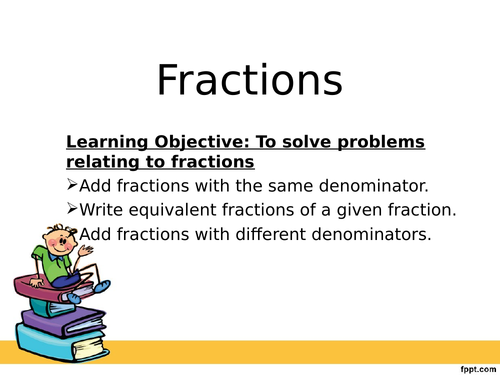 Fractions

Learning Objective: To solve problems relating to fractions

➢Add fractions with the same denominator.

➢Write equivalent fractions of a given fraction.

➢Add fractions with different denominators.

fppt.com